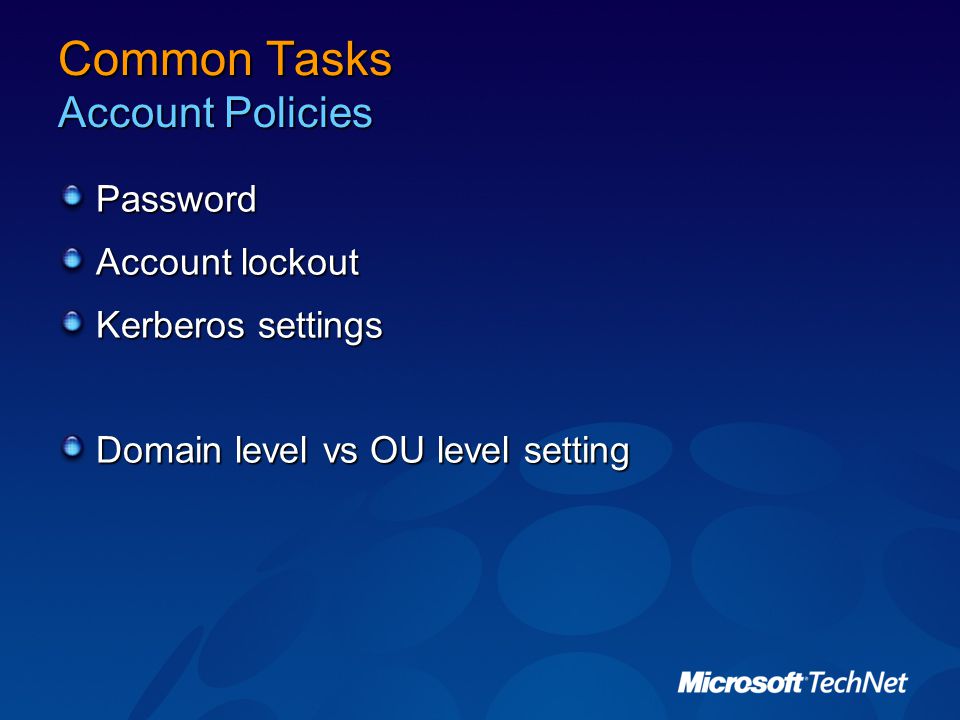 Common Tasks
Account Policies

Password

Account lockout

Kerberos settings

Domain level vs OU level setting

Microsoft TechNet